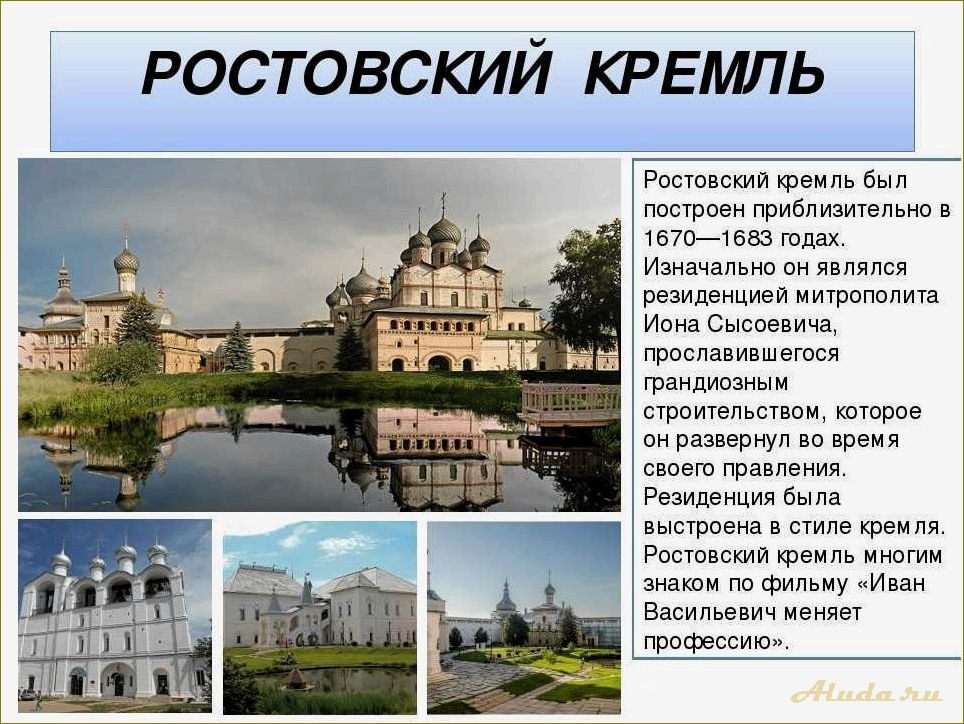 РОСТОВСКИЙ КРЕМЛЬ

Ростовский кремль был построен приблизительно в 1670—1683 годах. Изначально он являлся резиденцией митрополита Иона Сысоевича, прославившегося грандиозным строительством, которое он развернул во время своего правления. Резиденция была выстроена в стиле кремля. Ростовский кремль многим знаком по фильму «Иван Васильевич меняет профессию».

Aluda.ru